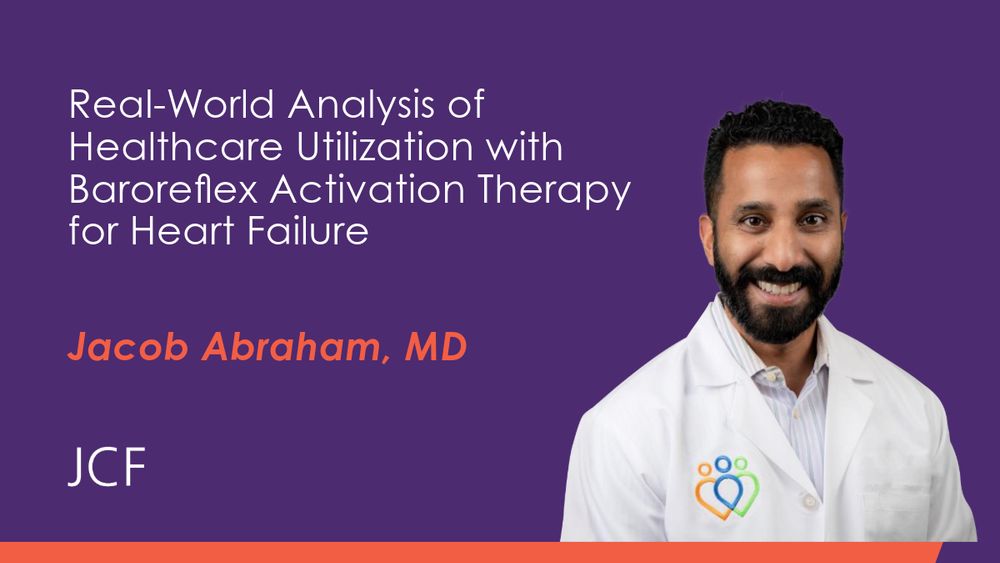 Real-World Analysis of Healthcare Utilization with Baroreflex Activation Therapy for Heart Failure

Jacob Abraham, MD

JCF